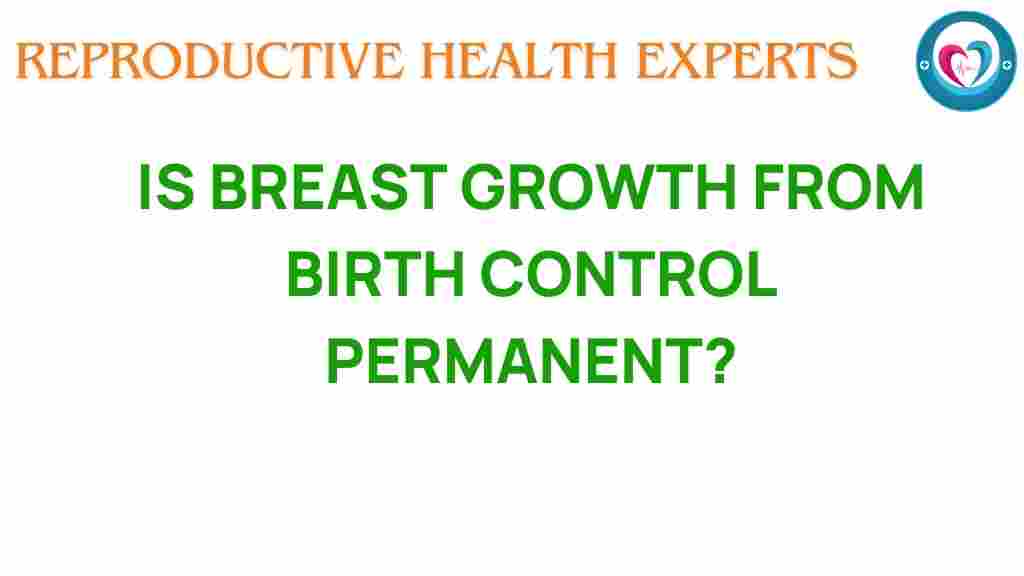 REPRODUCTIVE HEALTH EXPERTS

IS BREAST GROWTH FROM BIRTH CONTROL PERMANENT?